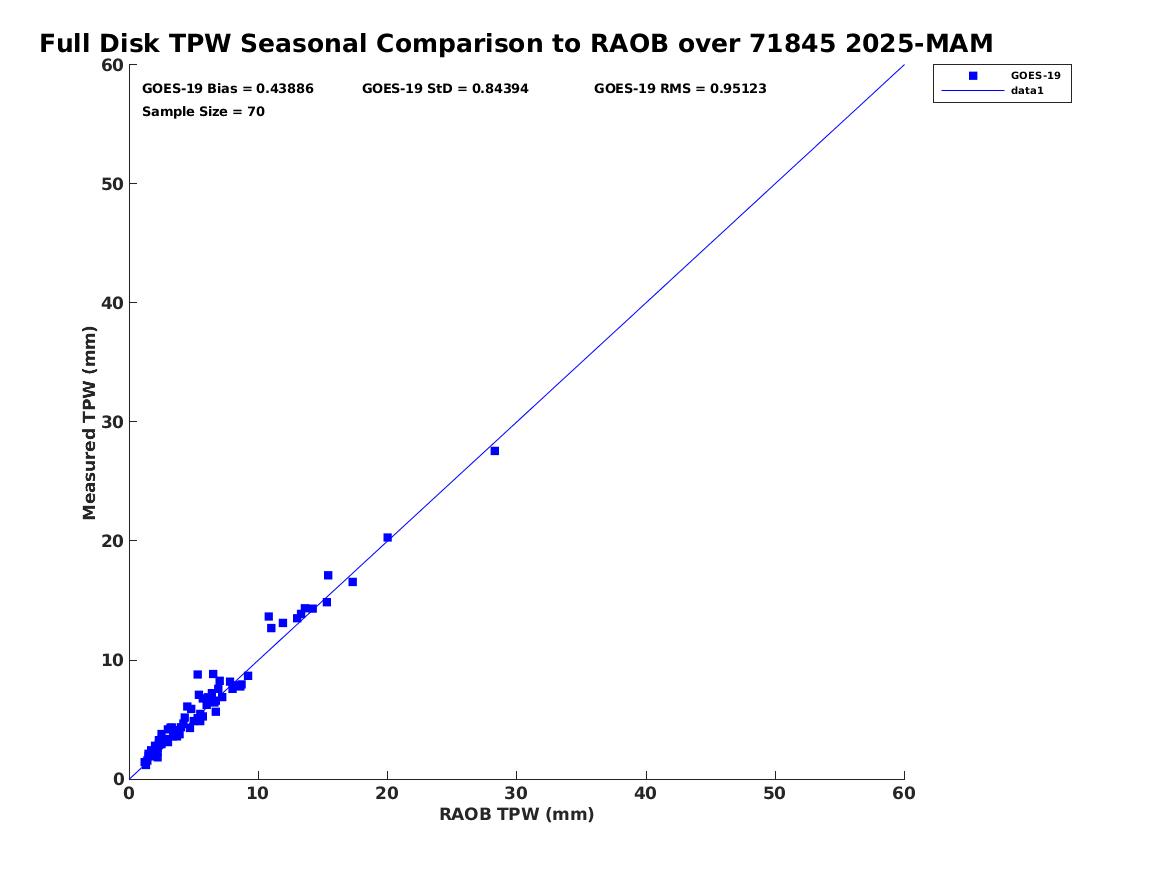 Full Disk TPW Seasonal Comparison to RAOB over 71845 2025-MAM

GOES-19 Bias = 0.43886
GOES-19 StD = 0.84394
GOES-19 RMS = 0.95123
Sample Size = 70

GOES-19
data1

Measured TPW (mm)

60
50
40
30
20
10
0

0
10
20
30
40
50
60

RAOB TPW (mm)